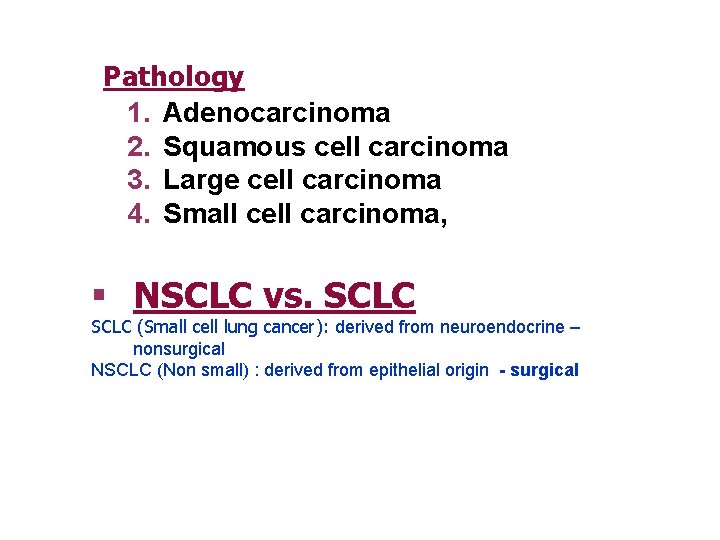 Pathology

1. Adenocarcinoma
2. Squamous cell carcinoma
3. Large cell carcinoma
4. Small cell carcinoma,

▪ NSCLC vs. SCLC

SCLC (Small cell lung cancer): derived from neuroendocrine – nonsurgical
NSCLC (Non small) : derived from epithelial origin - surgical